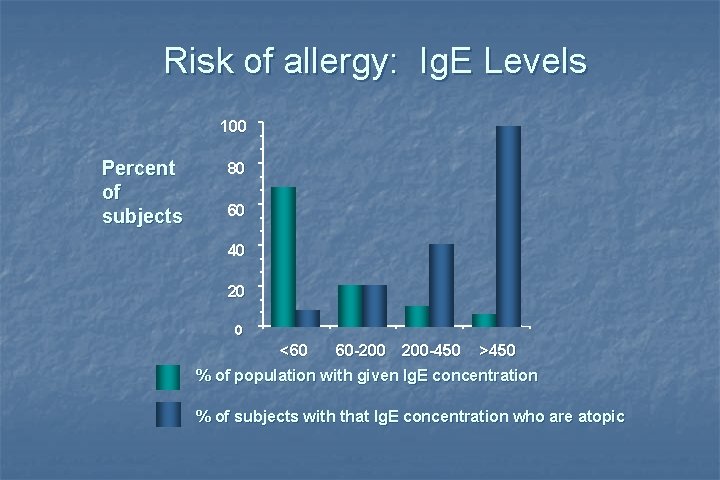 Risk of allergy: IgE Levels

Percent of subjects

100
80
60
40
20
0

<60 60-200 200-450 >450

% of population with given IgE concentration

% of subjects with that IgE concentration who are atopic